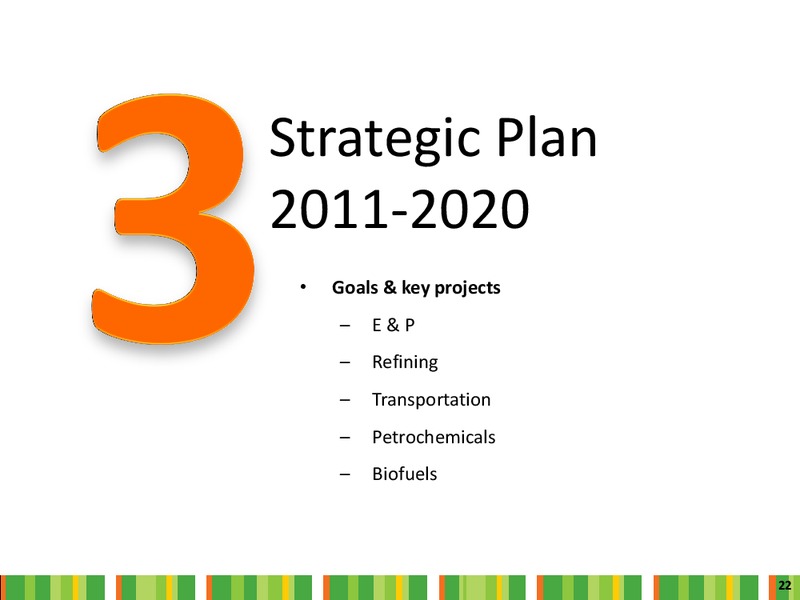 3

Strategic Plan 2011-2020

• Goals & key projects
– E & P
– Refining
– Transportation
– Petrochemicals
– Biofuels

22